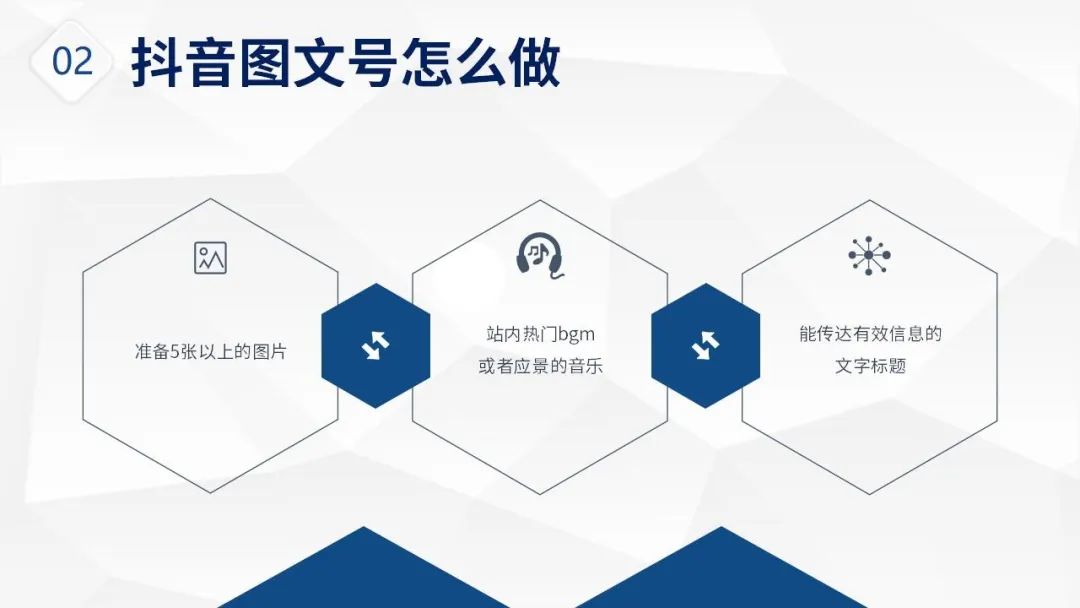 02 抖音图文号怎么做

准备5张以上的图片

站内热门bgm
或者应景的音乐

能传达有效信息的
文字标题